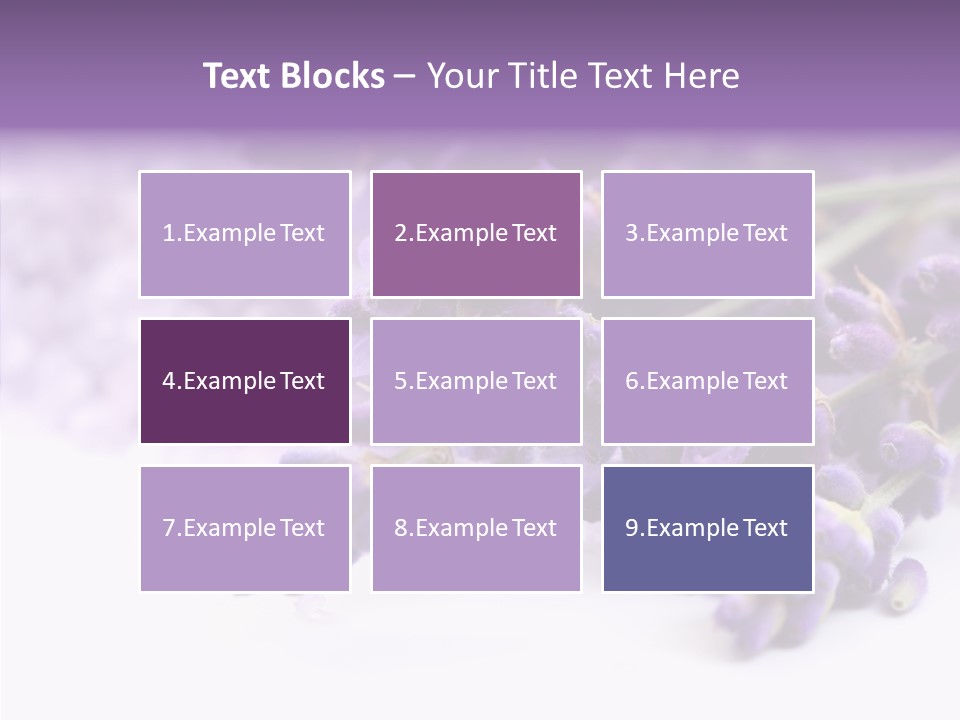 Text Blocks – Your Title Text Here

1.Example Text

2.Example Text

3.Example Text

4.Example Text

5.Example Text

6.Example Text

7.Example Text

8.Example Text

9.Example Text